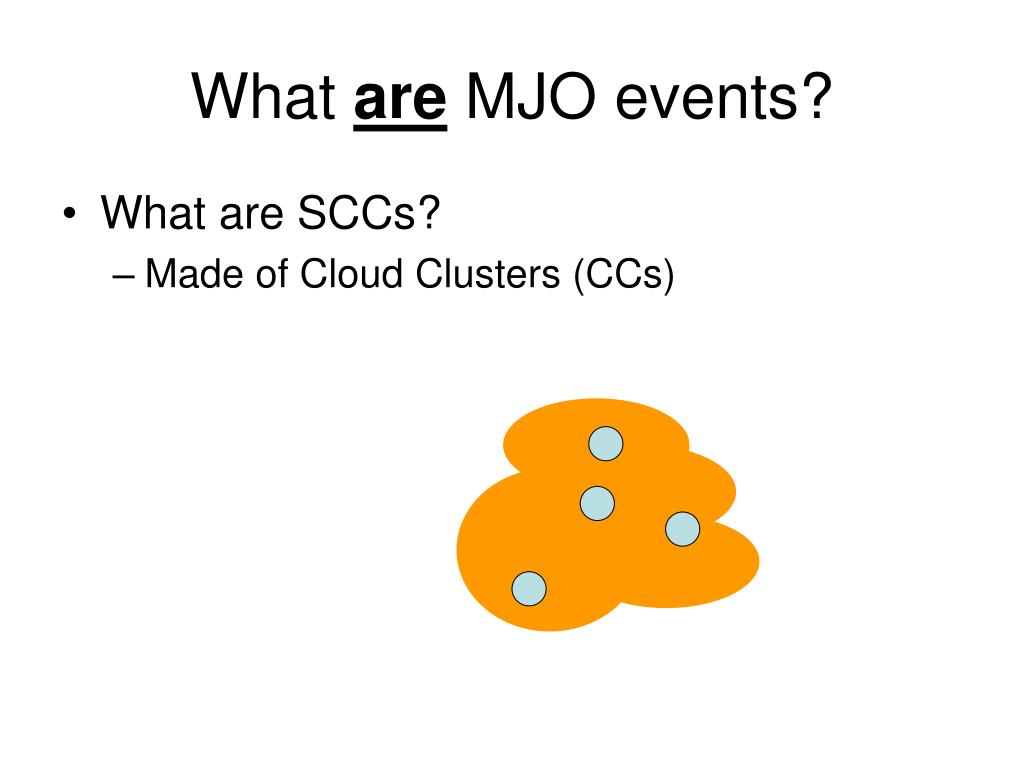 What are MJO events?

• What are SCCs?
– Made of Cloud Clusters (CCs)